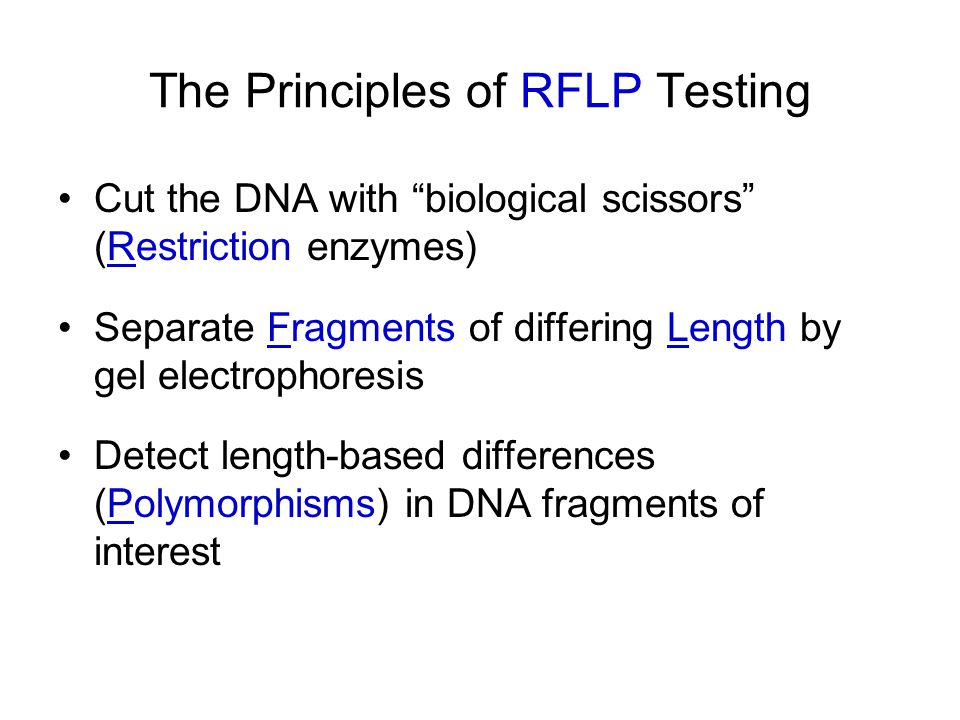 The Principles of RFLP Testing

• Cut the DNA with “biological scissors” (Restriction enzymes)

• Separate Fragments of differing Length by gel electrophoresis

• Detect length-based differences (Polymorphisms) in DNA fragments of interest